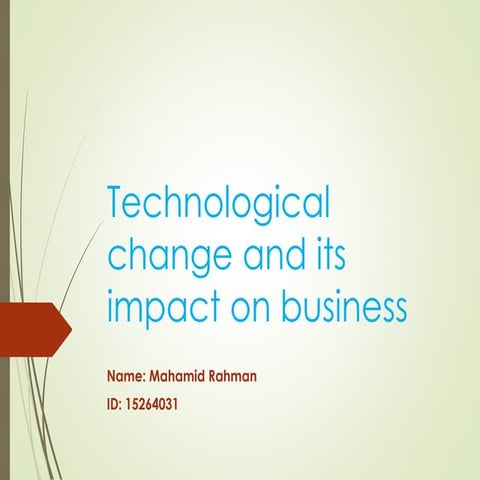 Technological change and its impact on business

Name: Mahamid Rahman

ID: 15264031